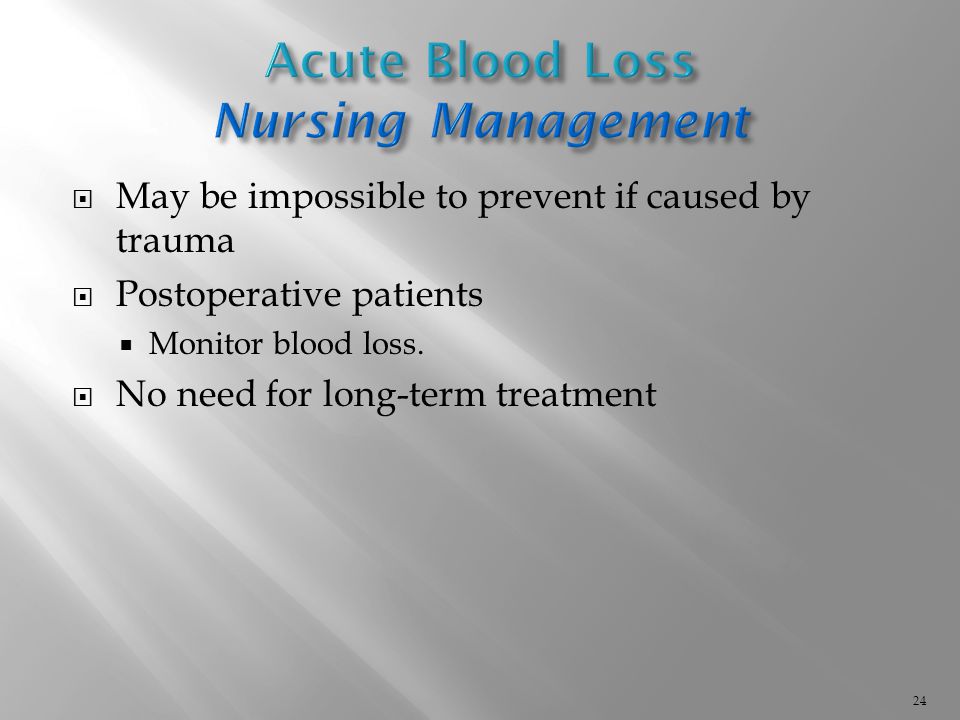 Acute Blood Loss
Nursing Management

May be impossible to prevent if caused by trauma

Postoperative patients

Monitor blood loss.

No need for long-term treatment

24